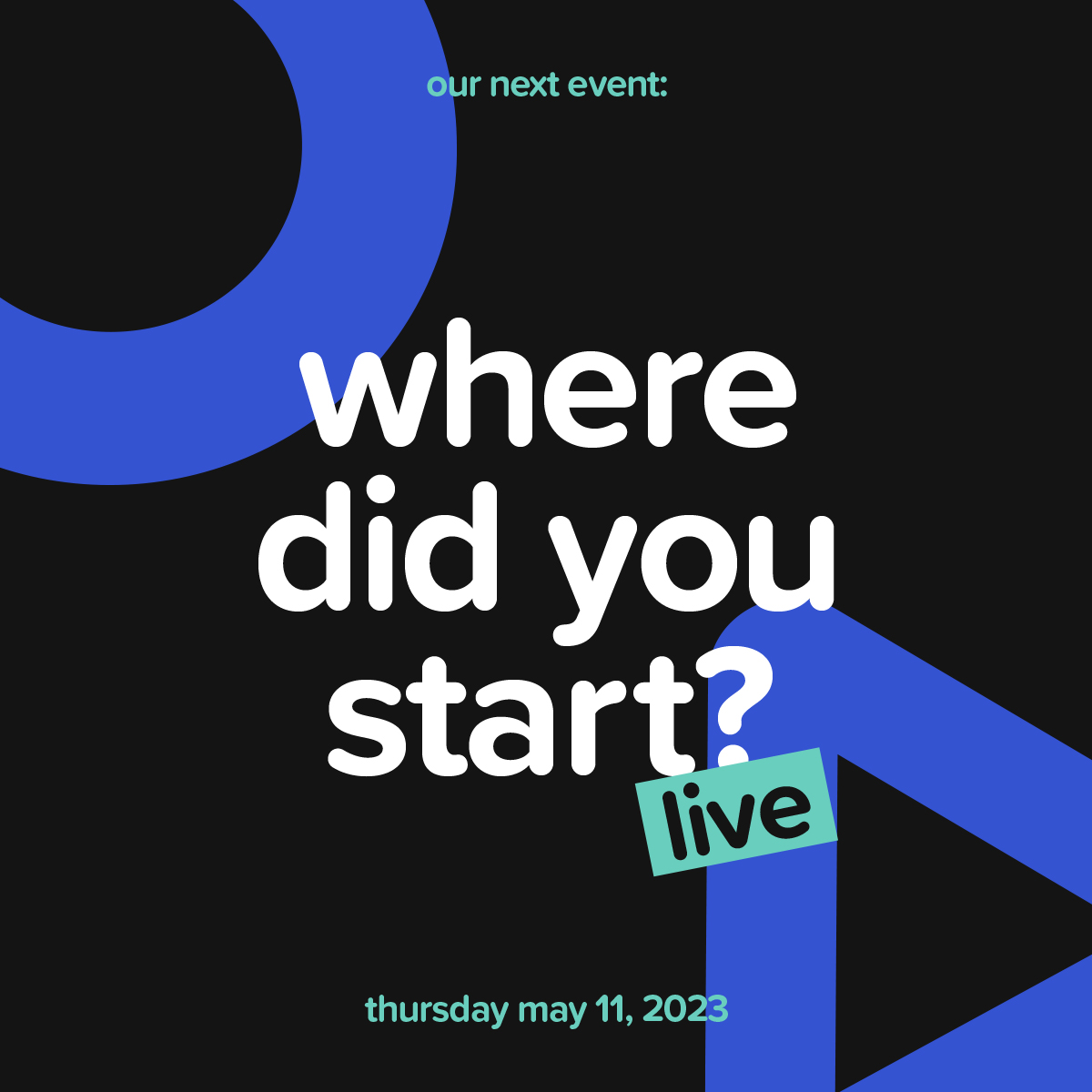 our next event:

where did you start?

live

thursday may 11, 2023